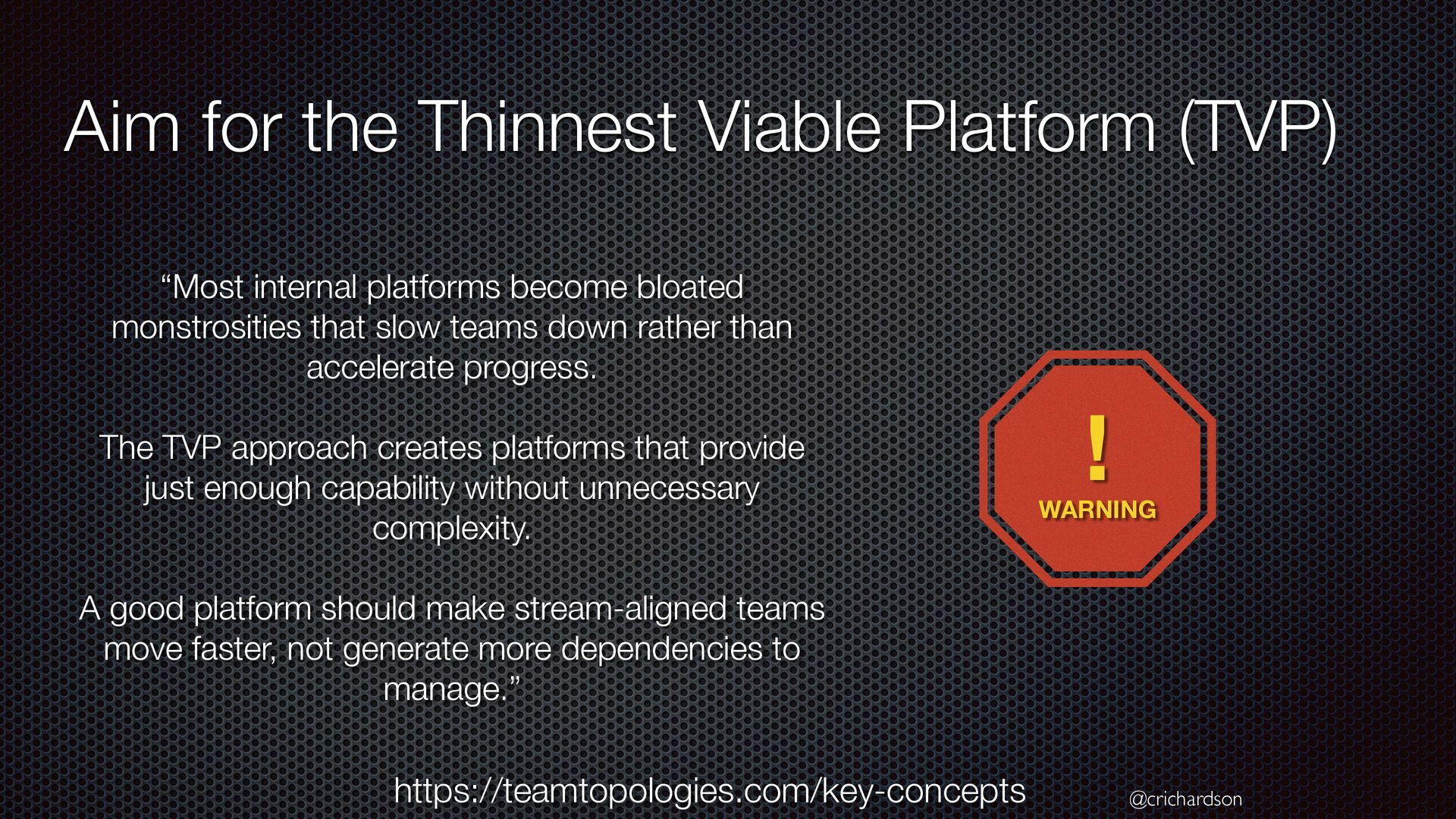 Aim for the Thinnest Viable Platform (TVP)

“Most internal platforms become bloated monstrosities that slow teams down rather than accelerate progress.

The TVP approach creates platforms that provide just enough capability without unnecessary complexity.

A good platform should make stream-aligned teams move faster, not generate more dependencies to manage.”

!
WARNING

https://teamtopologies.com/key-concepts

@crichardson